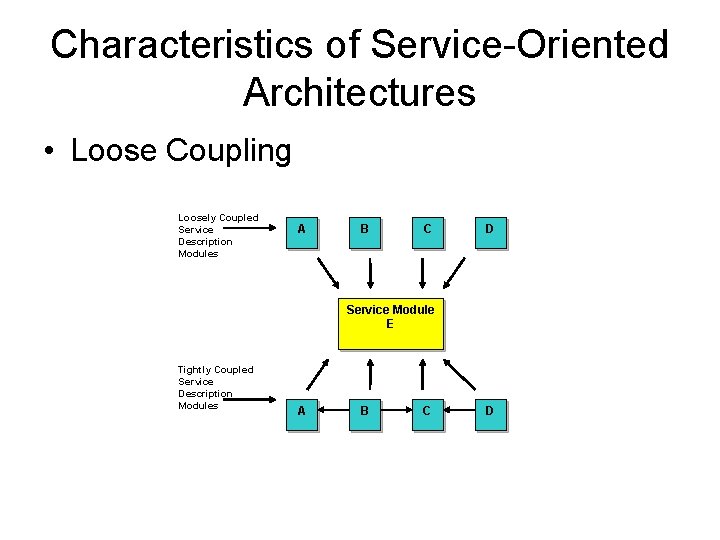 Characteristics of Service-Oriented Architectures

• Loose Coupling

Loosely Coupled Service Description Modules

A B C D

Service Module E

Tightly Coupled Service Description Modules

A B C D